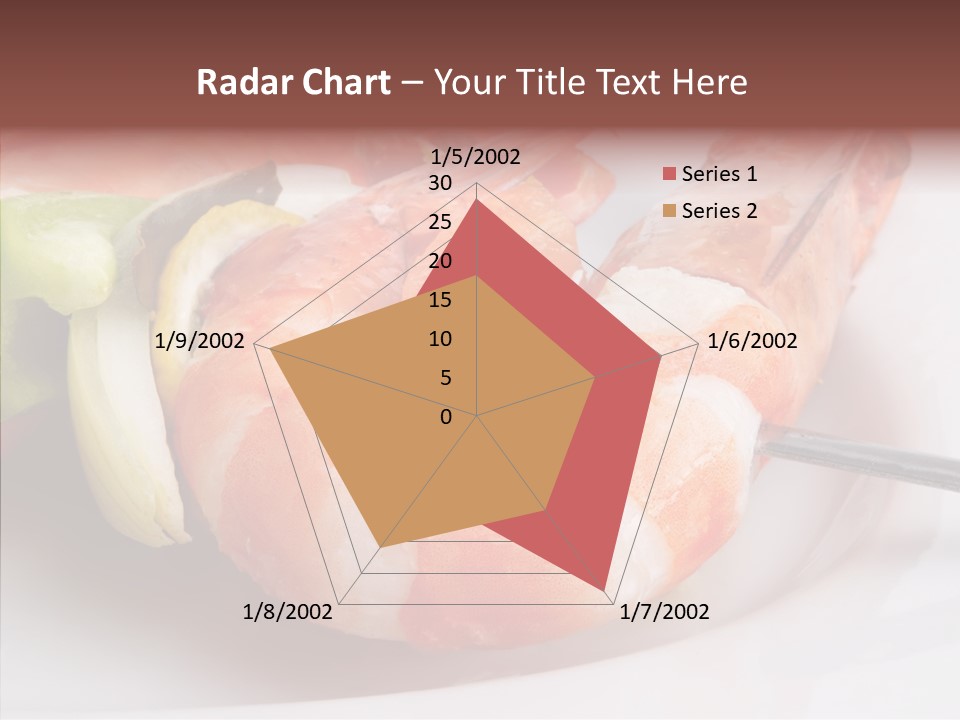 Radar Chart – Your Title Text Here

1/5/2002
30
25
20
15
10
5
0
1/6/2002
1/7/2002
1/8/2002
1/9/2002

Series 1
Series 2